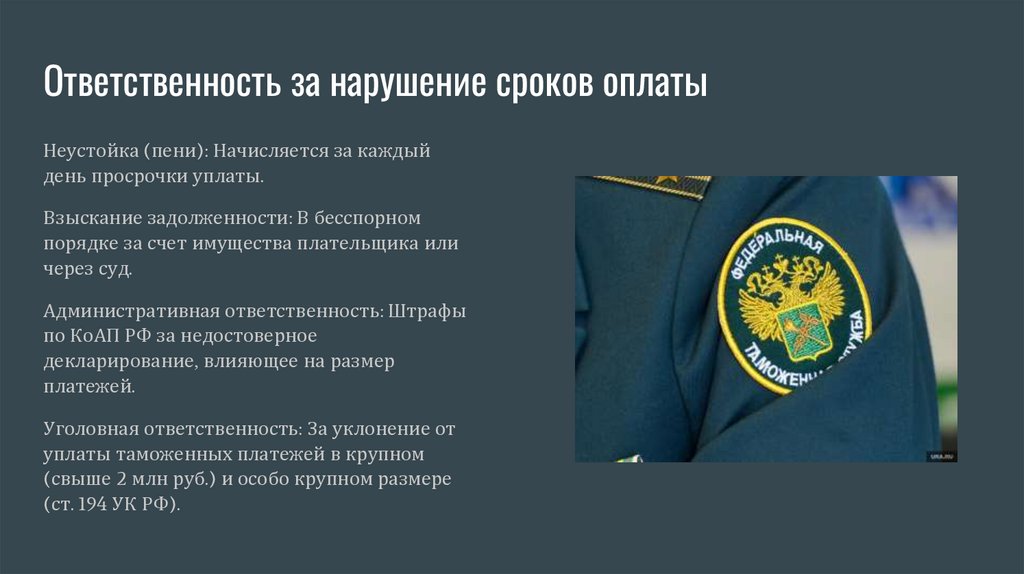 Ответственность за нарушение сроков оплаты

Неустойка (пени): Начисляется за каждый день просрочки уплаты.

Взыскание задолженности: В бесспорном порядке за счет имущества плательщика или через суд.

Административная ответственность: Штрафы по КоАП РФ за недостоверное декларирование, влияющее на размер платежей.

Уголовная ответственность: За уклонение от уплаты таможенных платежей в крупном (свыше 2 млн руб.) и особо крупном размере (ст. 194 УК РФ).

ФЕДЕРАЛЬНАЯ ТАМОЖЕННАЯ СЛУЖБА

ura.ru